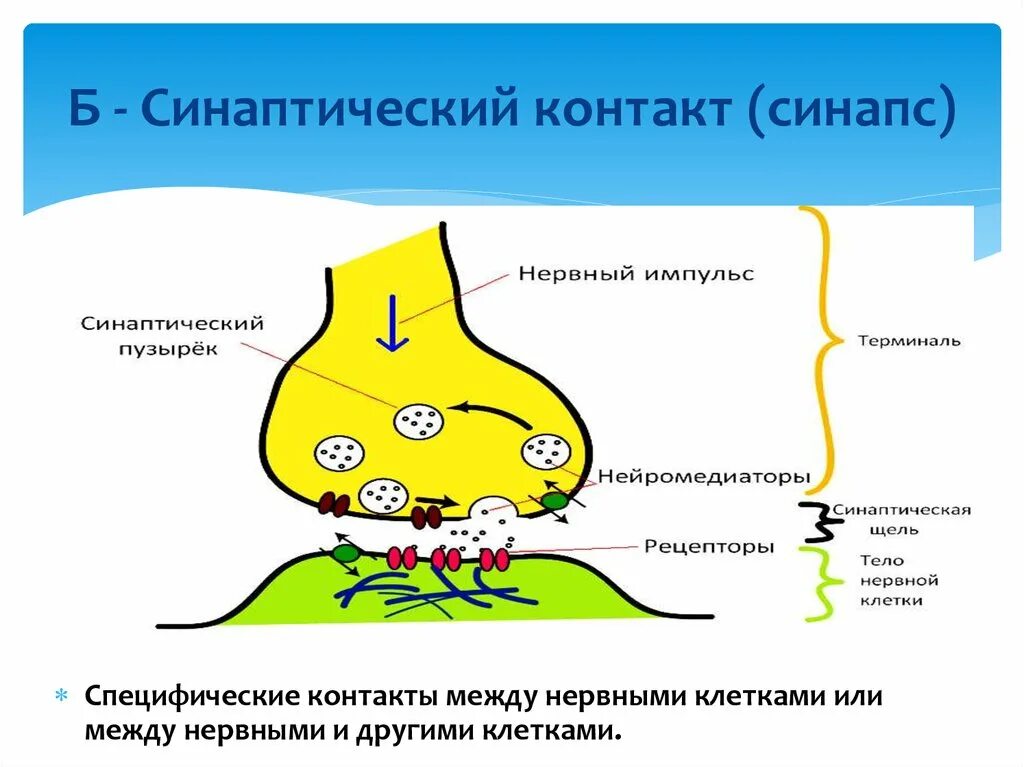 Б - Синаптический контакт (синапс)

Нервный импульс

Синаптический пузырёк

Терминаль

Нейромедиаторы

Синаптическая щель

Рецепторы

Тело нервной клетки

Специфические контакты между нервными клетками или между нервными и другими клетками.